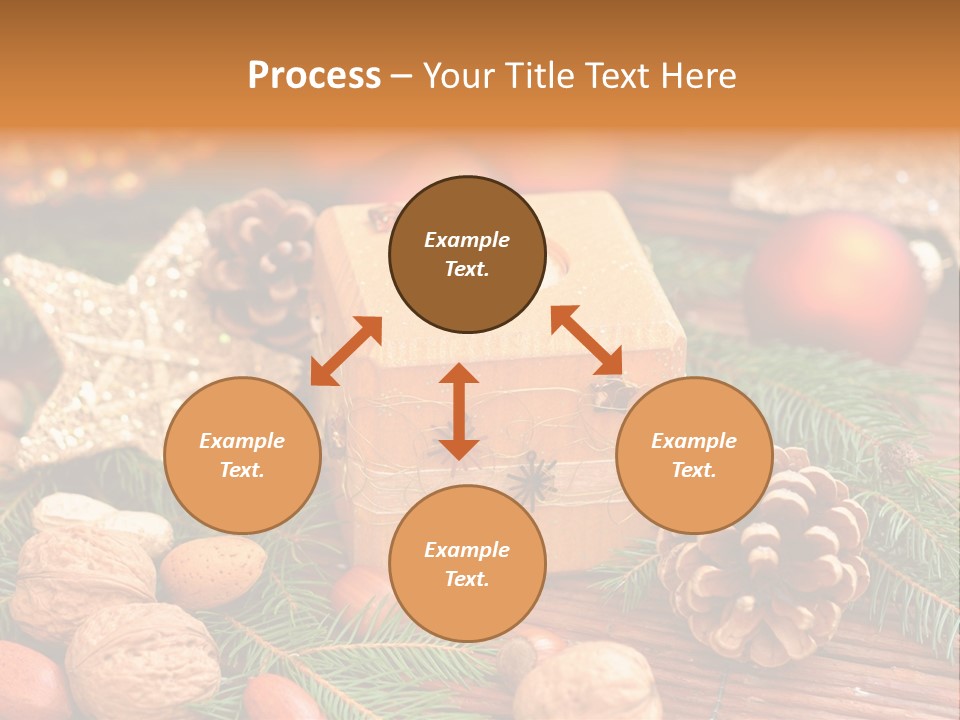 Process – Your Title Text Here

Example Text.

Example Text.

Example Text.

Example Text.